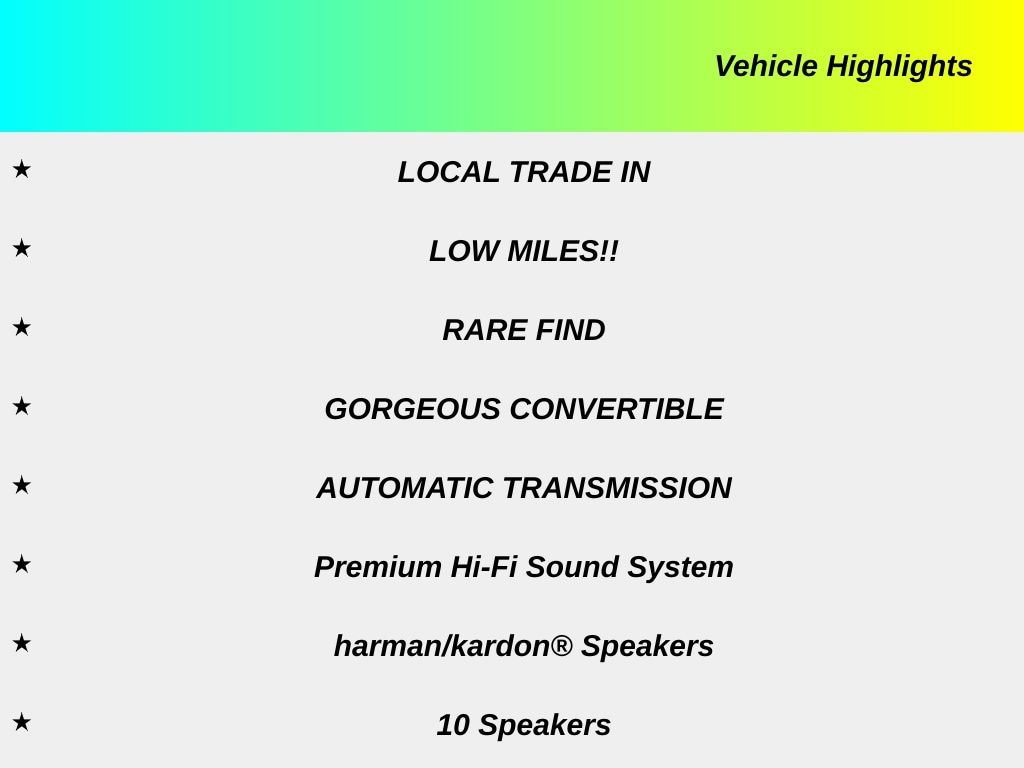 Vehicle Highlights

★ LOCAL TRADE IN

★ LOW MILES!!

★ RARE FIND

★ GORGEOUS CONVERTIBLE

★ AUTOMATIC TRANSMISSION

★ Premium Hi-Fi Sound System

★ harman/kardon® Speakers

★ 10 Speakers